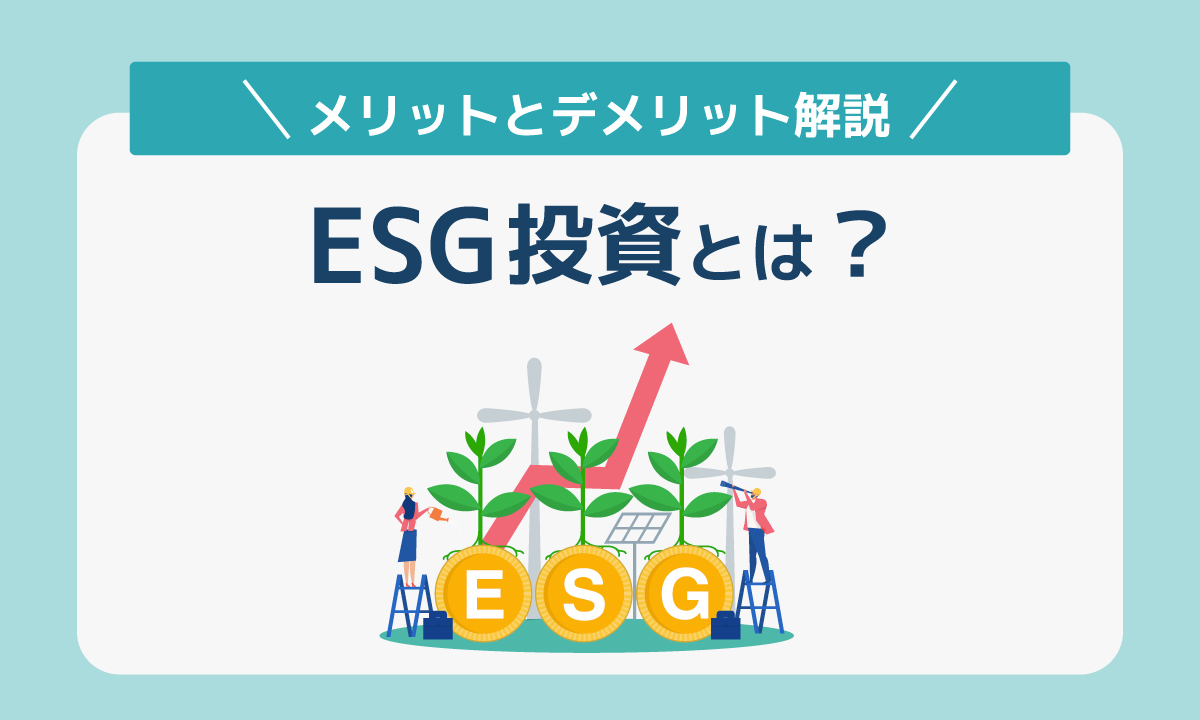 ＼ メリットとデメリット解説 ／

ESG投資とは？

E S G